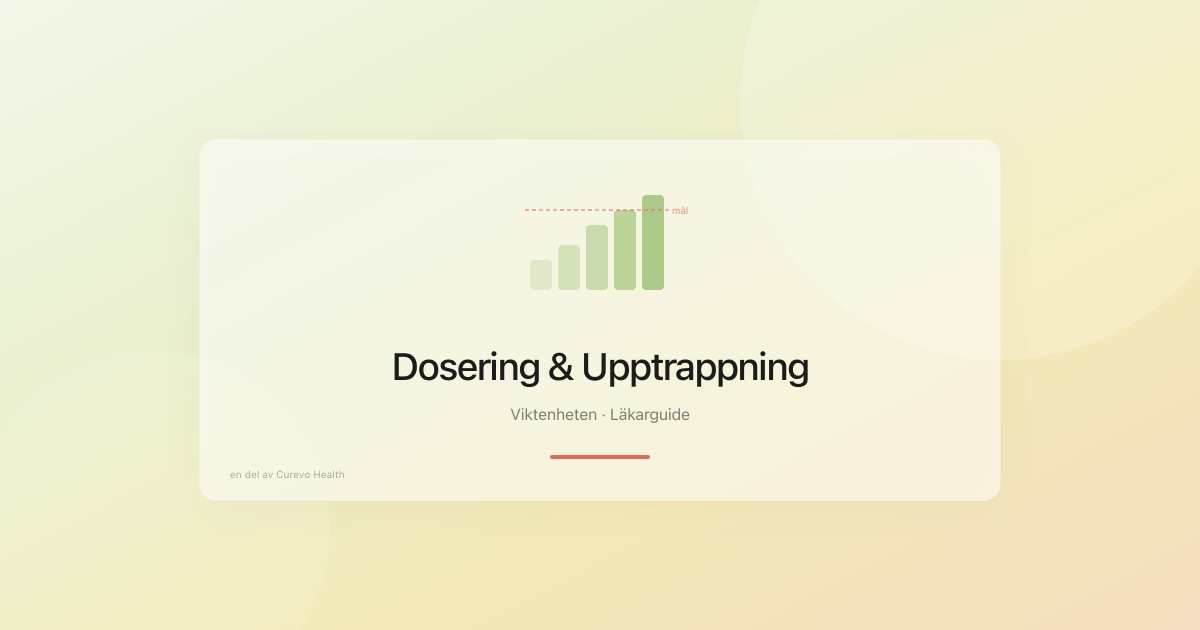 mål

Dosering & Upptrappning

Viktenheten · Läkarguide

en del av Curevo Health